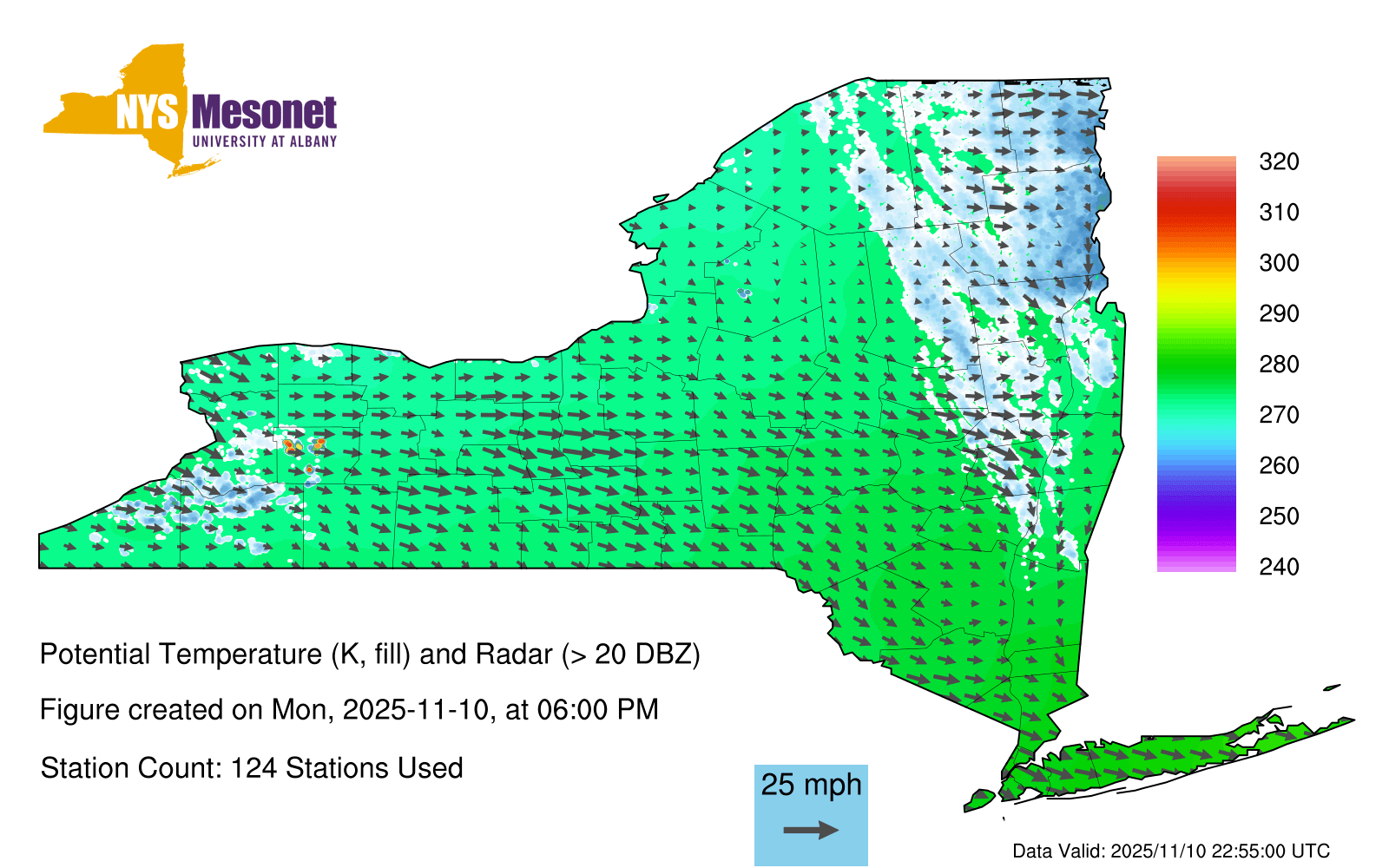 NYS Mesonet
UNIVERSITY AT ALBANY

320
310
300
290
280
270
260
250
240

Potential Temperature (K, fill) and Radar (> 20 DBZ)

Figure created on Mon, 2025-11-10, at 06:00 PM

Station Count: 124 Stations Used

25 mph

Data Valid: 2025/11/10 22:55:00 UTC